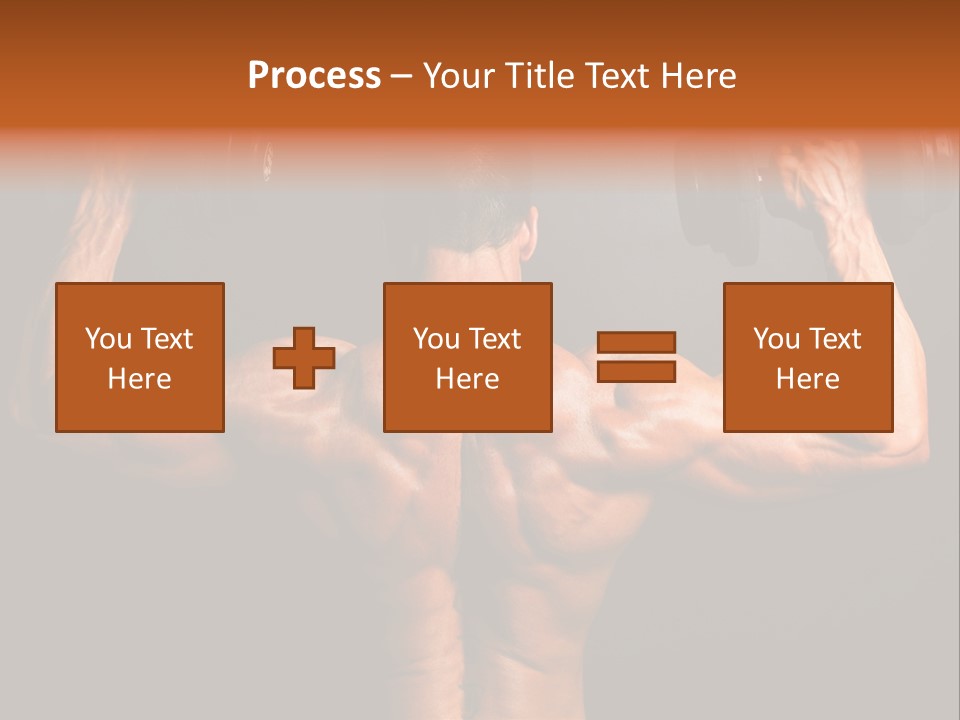 Process – Your Title Text Here

You Text Here

You Text Here

You Text Here